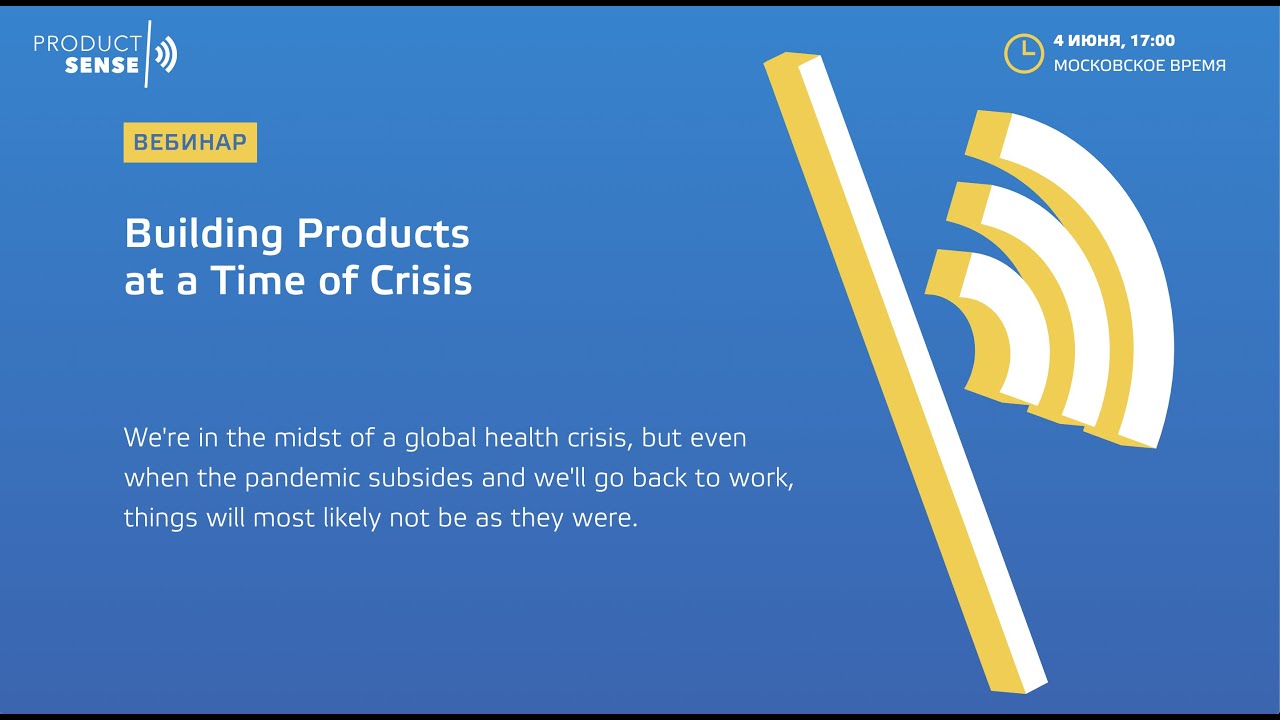 PRODUCT SENSE

4 ИЮНЯ, 17:00
МОСКОВСКОЕ ВРЕМЯ

ВЕБИНАР

Building Products at a Time of Crisis

We're in the midst of a global health crisis, but even when the pandemic subsides and we'll go back to work, things will most likely not be as they were.